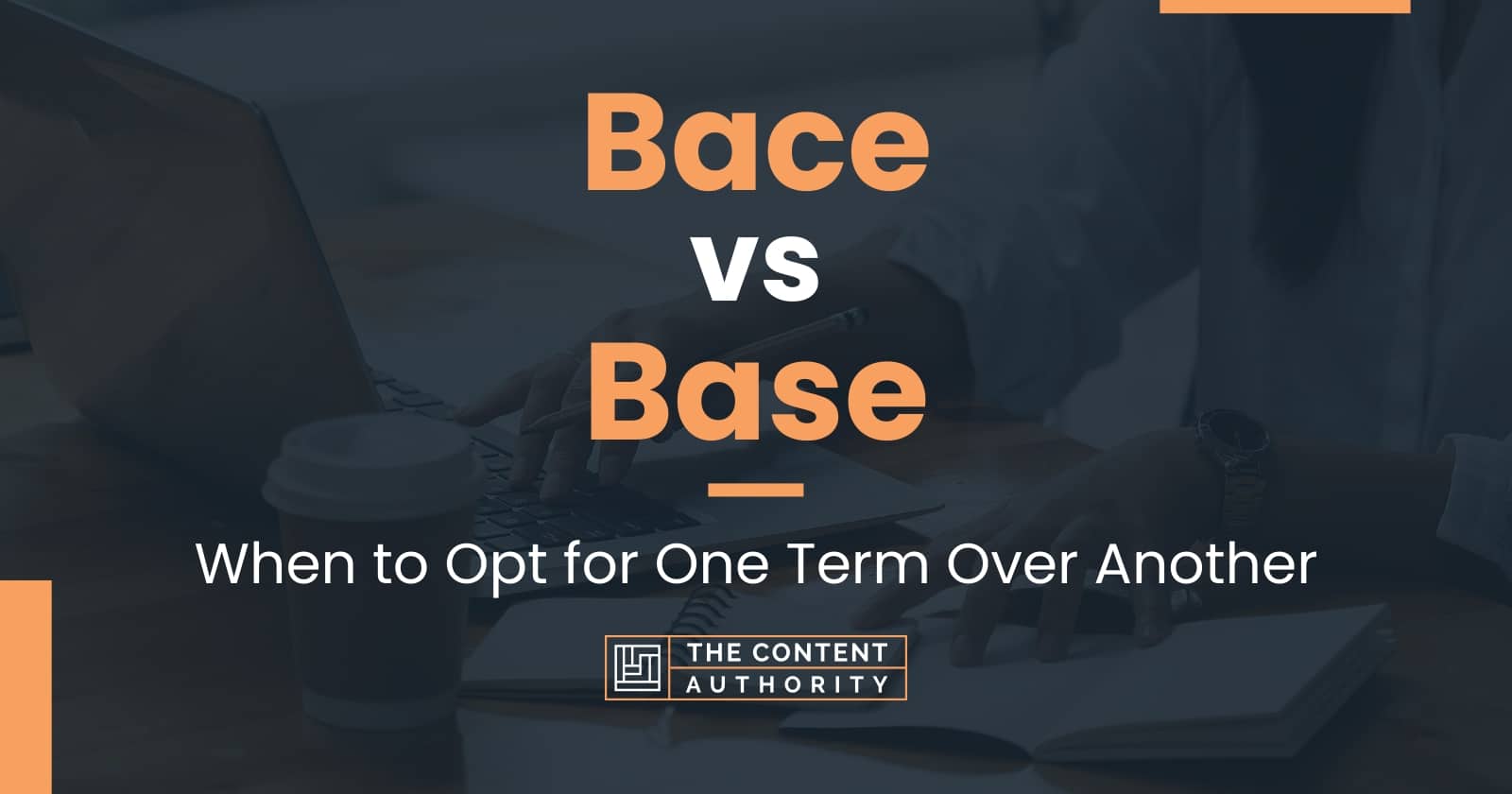 Bace
vs
Base

When to Opt for One Term Over Another

THE CONTENT AUTHORITY